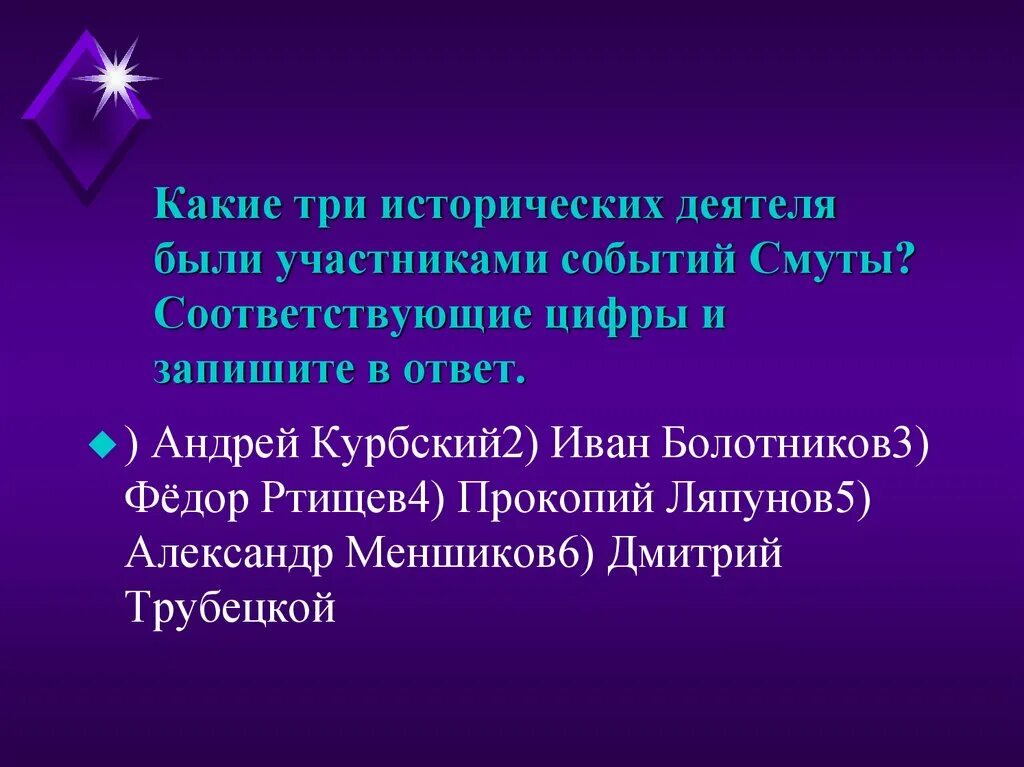 Какие три исторических деятеля были участниками событий Смуты? Соответствующие цифры и запишите в ответ.

) Андрей Курбский2) Иван Болотников3) Фёдор Ртищев4) Прокопий Ляпунов5) Александр Меншиков6) Дмитрий Трубецкой